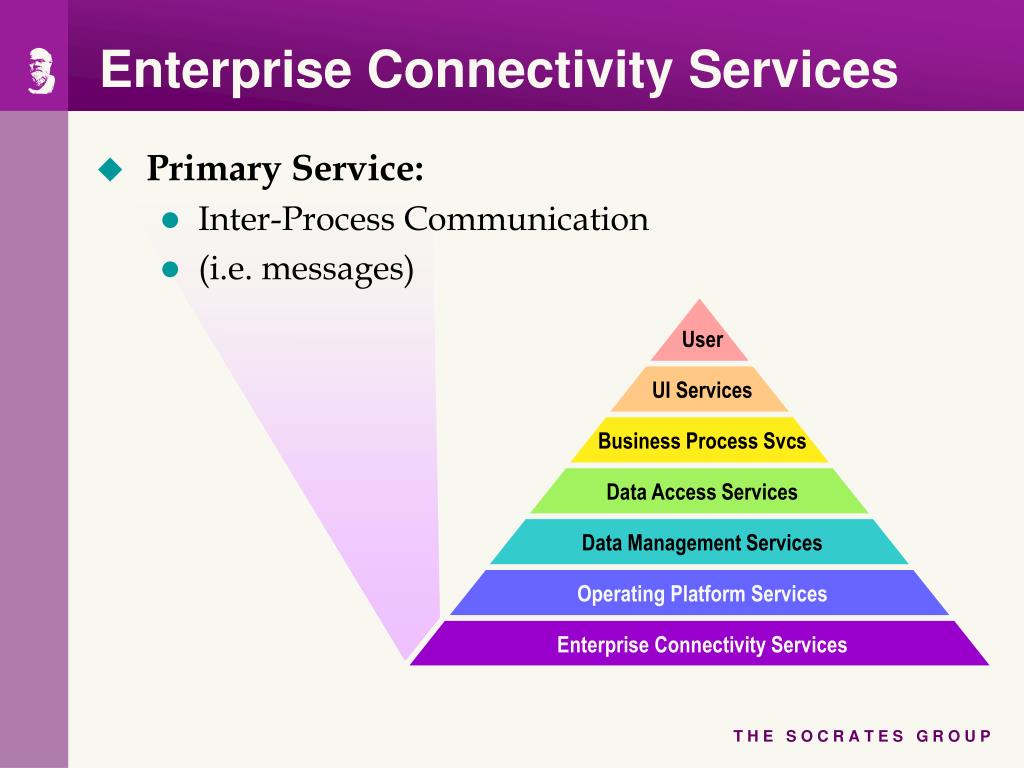 Enterprise Connectivity Services

Primary Service:

Inter-Process Communication

(i.e. messages)

User

UI Services

Business Process Svcs

Data Access Services

Data Management Services

Operating Platform Services

Enterprise Connectivity Services

THE SOCRATES GROUP